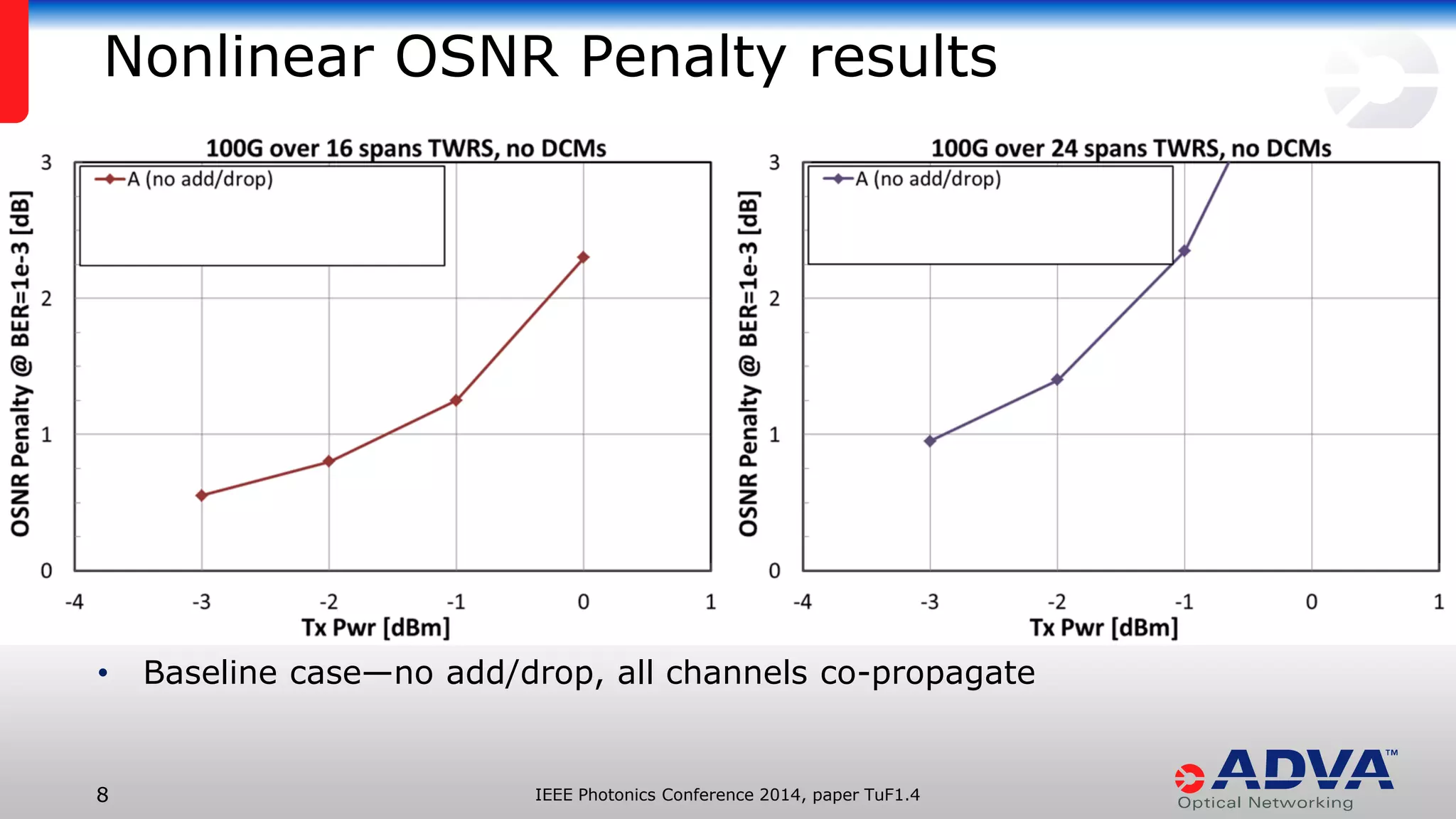 Nonlinear OSNR Penalty results

100G over 16 spans TWRS, no DCMs

A (no add/drop)

OSNR Penalty @ BER=1e-3 [dB]

3
2
1
0

-4 -3 -2 -1 0 1

Tx Pwr [dBm]

100G over 24 spans TWRS, no DCMs

A (no add/drop)

OSNR Penalty @ BER=1e-3 [dB]

3
2
1
0

-4 -3 -2 -1 0 1

Tx Pwr [dBm]

• Baseline case—no add/drop, all channels co-propagate

8

IEEE Photonics Conference 2014, paper TuF1.4

ADVA™
Optical Networking